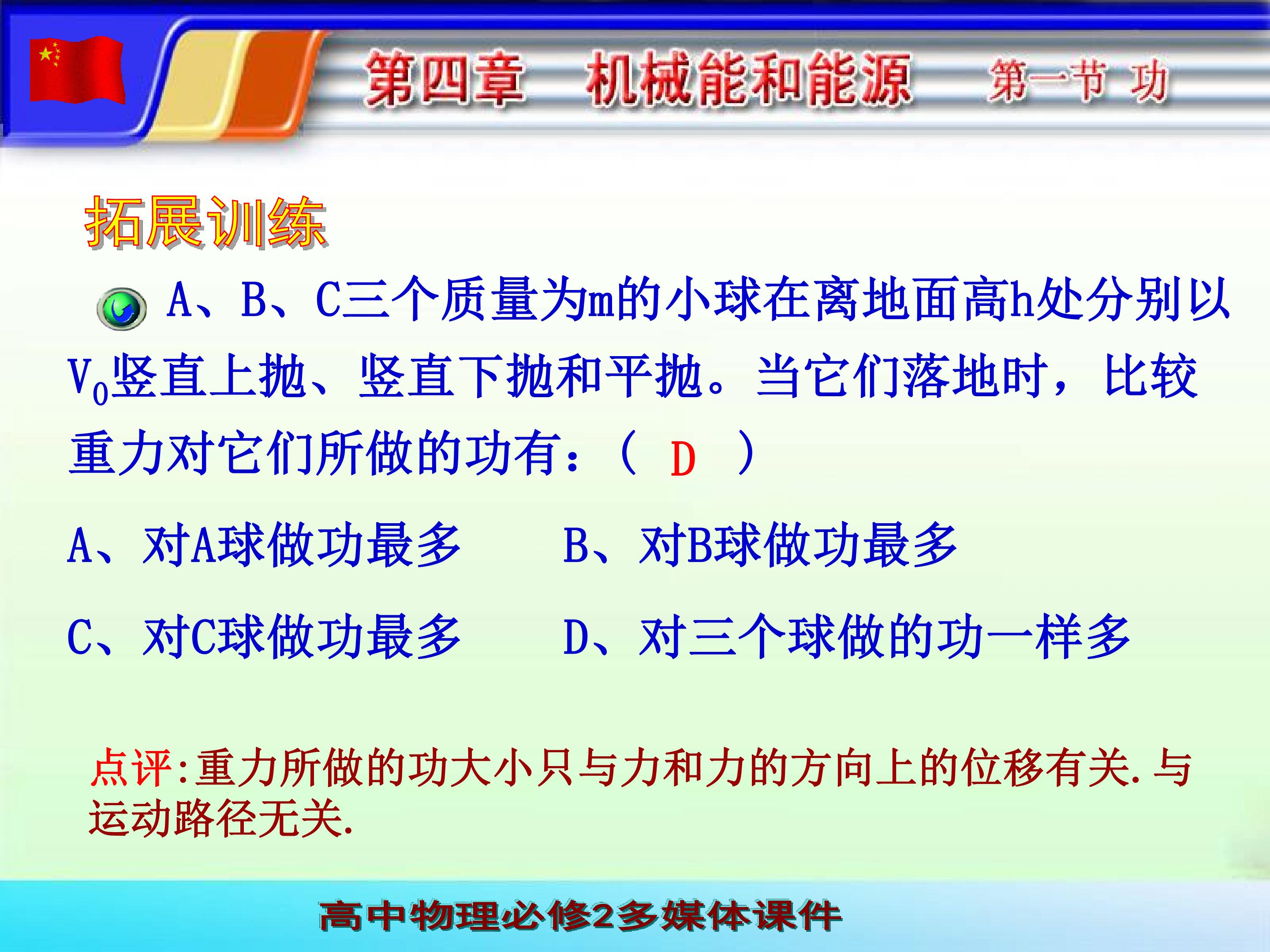 第四章 机械能和能源 第一节 功

拓展训练

A、B、C三个质量为m的小球在离地面高h处分别以$V_0$竖直上抛、竖直下抛和平抛。当它们落地时，比较重力对它们所做的功有：（ D ）

A、对A球做功最多 B、对B球做功最多

C、对C球做功最多 D、对三个球做的功一样多

点评:重力所做的功大小只与力和力的方向上的位移有关.与运动路径无关.

高中物理必修2多媒体课件